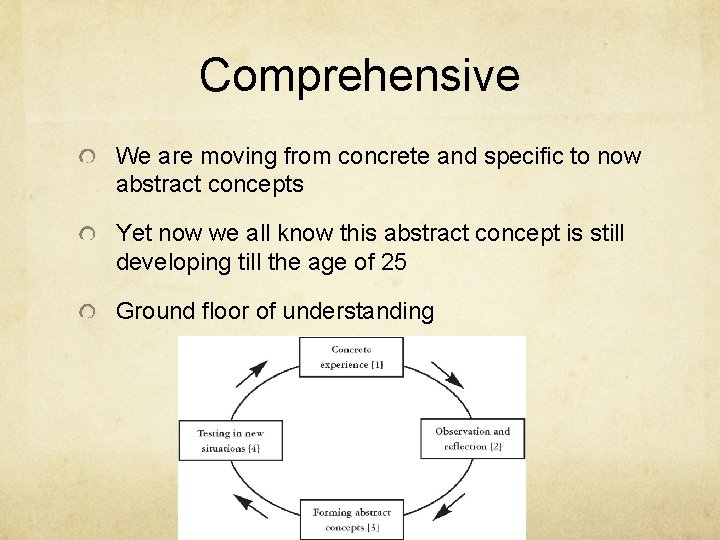 Comprehensive

We are moving from concrete and specific to now abstract concepts

Yet now we all know this abstract concept is still developing till the age of 25

Ground floor of understanding

Concrete experience [1]

Observation and reflection [2]

Forming abstract concepts [3]

Testing in new situations [4]